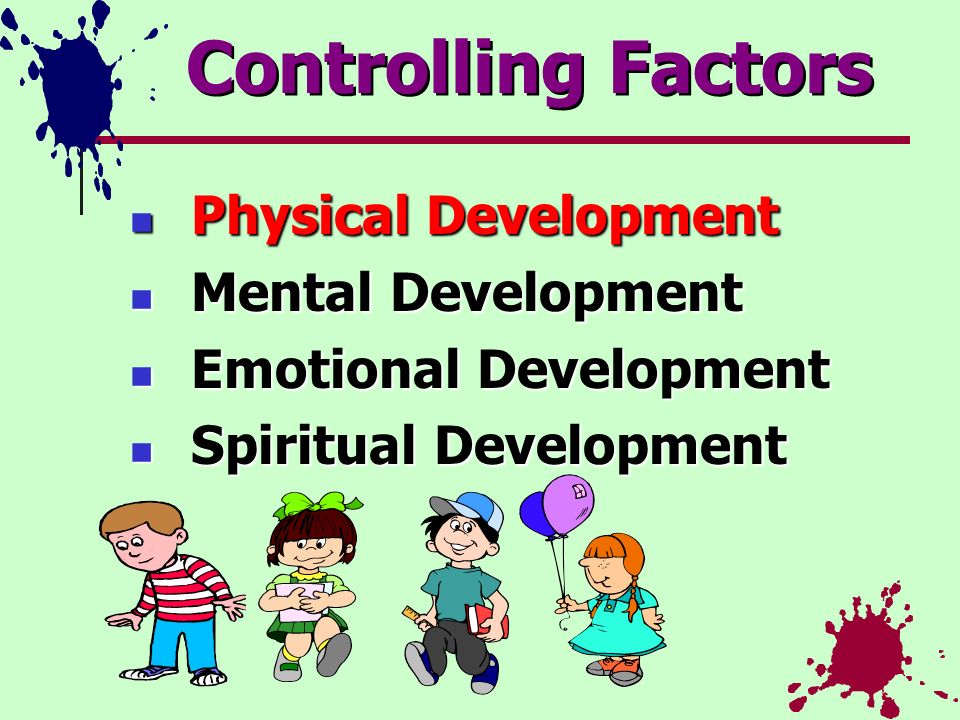 Controlling Factors

- Physical Development
- Mental Development
- Emotional Development
- Spiritual Development